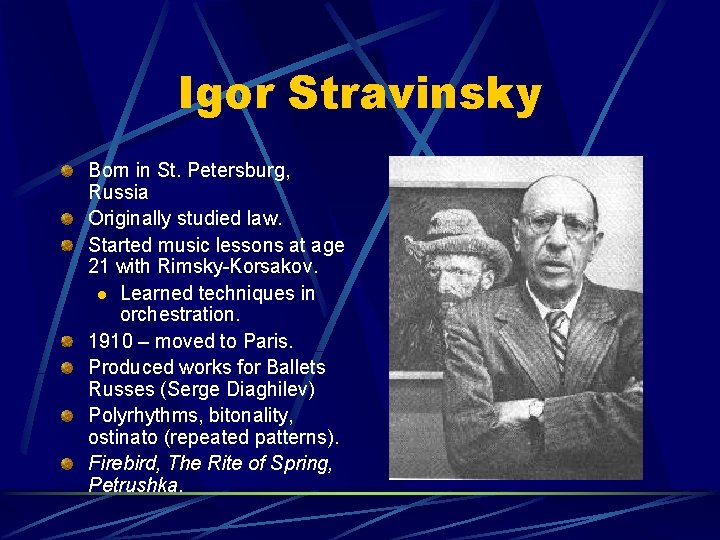 Igor Stravinsky

Born in St. Petersburg, Russia

Originally studied law.

Started music lessons at age 21 with Rimsky-Korsakov.

Learned techniques in orchestration.

1910 – moved to Paris.

Produced works for Ballets Russes (Serge Diaghilev)

Polyrhythms, bitonality, ostinato (repeated patterns).

Firebird, The Rite of Spring, Petrushka.